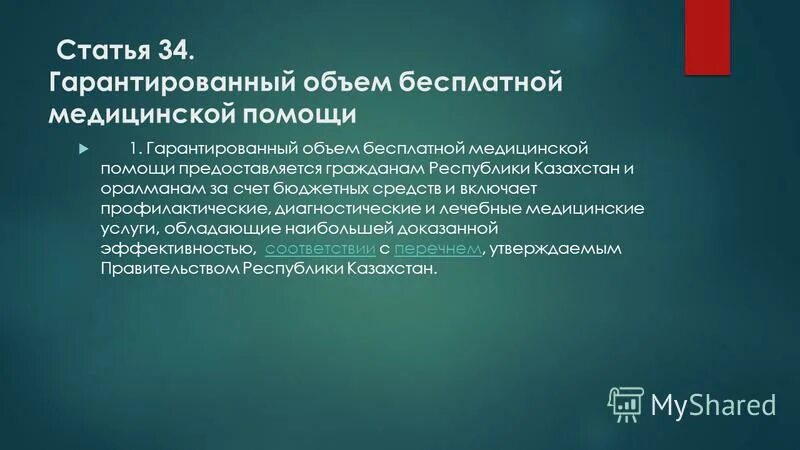 Статья 34.
Гарантированный объем бесплатной медицинской помощи

1. Гарантированный объем бесплатной медицинской помощи предоставляется гражданам Республики Казахстан и оралманам за счет бюджетных средств и включает профилактические, диагностические и лечебные медицинские услуги, обладающие наибольшей доказанной эффективностью, соответствии с перечнем, утверждаемым Правительством Республики Казахстан.

MyShared